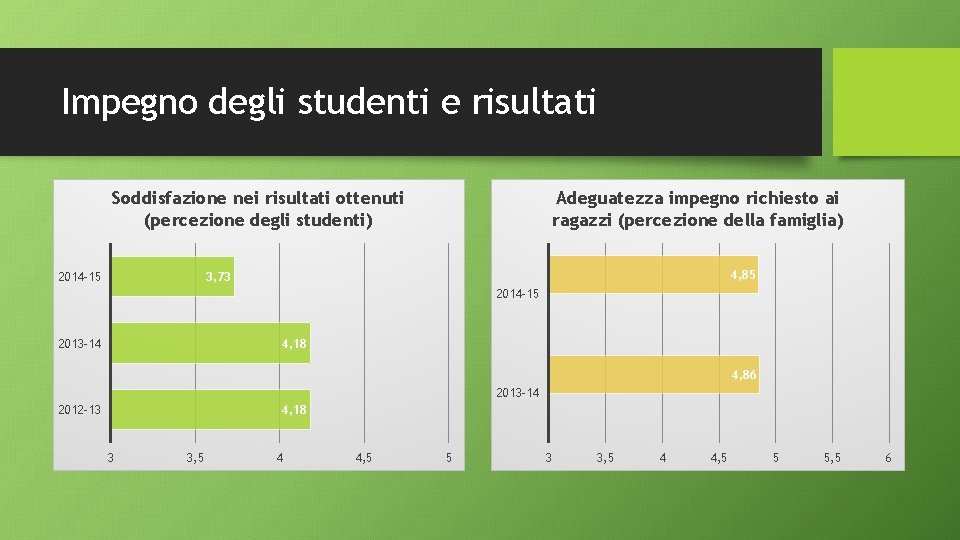 Impegno degli studenti e risultati

Soddisfazione nei risultati ottenuti (percezione degli studenti)

2014-15 3,73
2013-14 4,18
2012-13 4,18

3 3,5 4 4,5 5

Adeguatezza impegno richiesto ai ragazzi (percezione della famiglia)

2014-15 4,85
2013-14 4,86

3 3,5 4 4,5 5 5,5 6